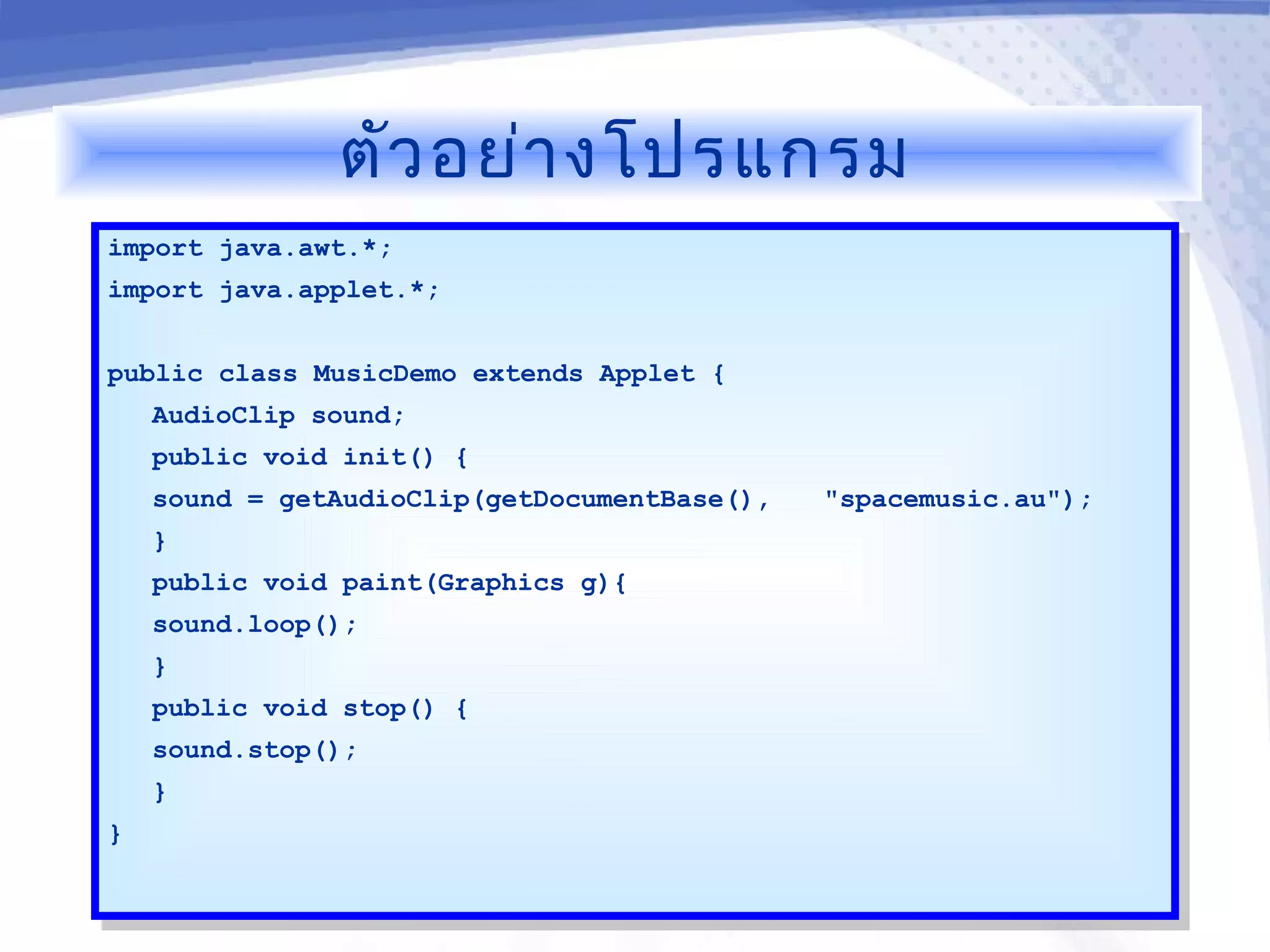 ตัวอย่างโปรแกรม

import java.awt.*;
import java.applet.*;

public class MusicDemo extends Applet {
AudioClip sound;
public void init() {
sound = getAudioClip(getDocumentBase(), "spacemusic.au");
}
public void paint(Graphics g){
sound.loop();
}
public void stop() {
sound.stop();
}
}